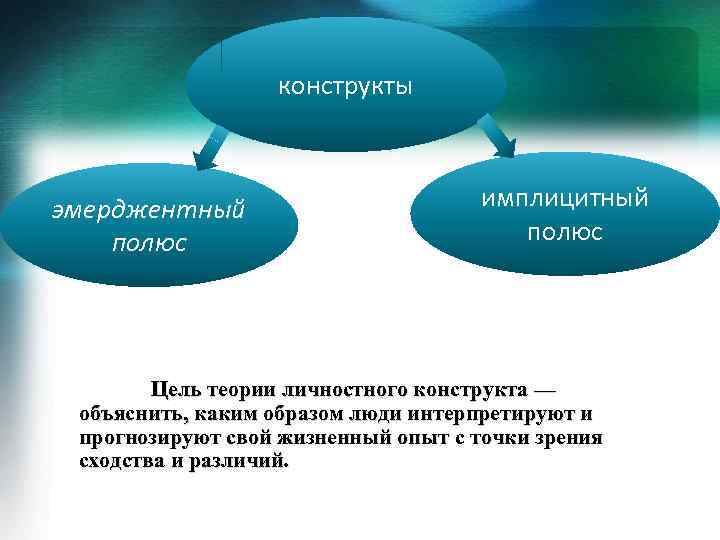 конструкты

эмерджентный полюс

имплицитный полюс

Цель теории личностного конструкта — объяснить, каким образом люди интерпретируют и прогнозируют свой жизненный опыт с точки зрения сходства и различий.